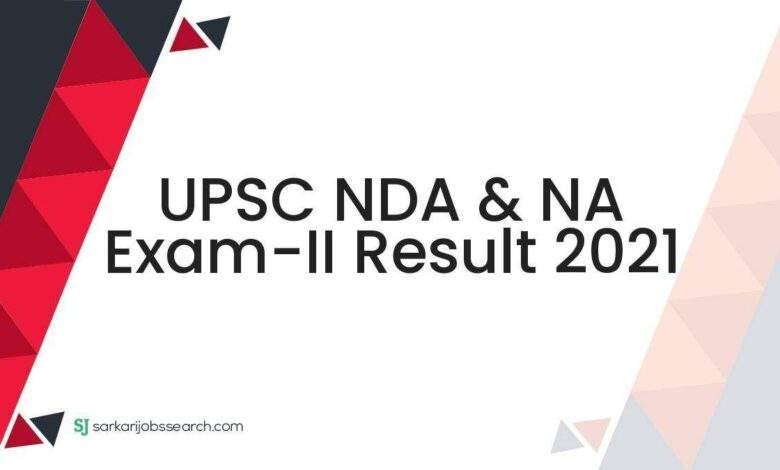 UPSC NDA & NA Exam-II Result 2021

SJ sarkarijobssearch.com